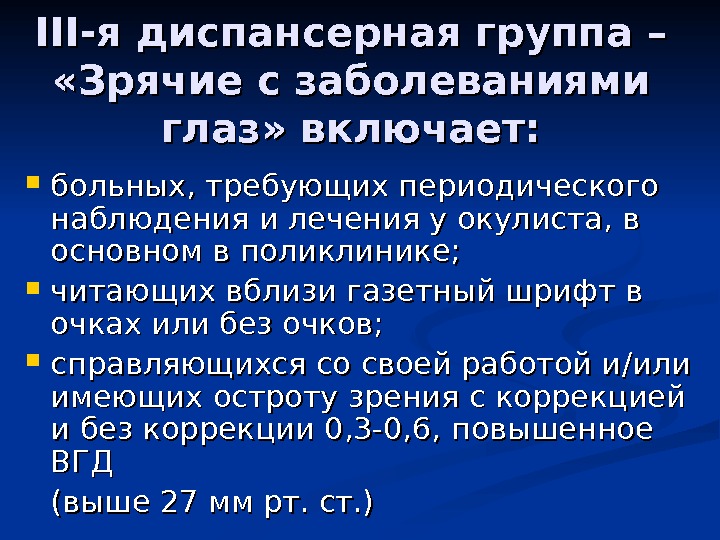 III-я диспансерная группа – «Зрячие с заболеваниями глаз» включает:

- больных, требующих периодического наблюдения и лечения у окулиста, в основном в поликлинике;
- читающих вблизи газетный шрифт в очках или без очков;
- справляющихся со своей работой и/или имеющих остроту зрения с коррекцией и без коррекции 0,3-0,6, повышенное ВГД

(выше 27 мм рт. ст.)